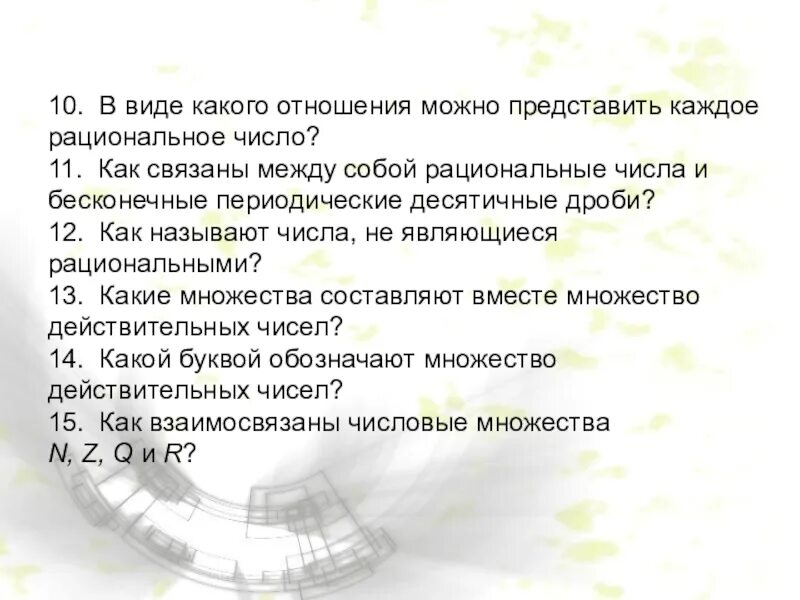 10. В виде какого отношения можно представить каждое рациональное число?
11. Как связаны между собой рациональные числа и бесконечные периодические десятичные дроби?
12. Как называют числа, не являющиеся рациональными?
13. Какие множества составляют вместе множество действительных чисел?
14. Какой буквой обозначают множество действительных чисел?
15. Как взаимосвязаны числовые множества $N$, $Z$, $Q$ и $R$?